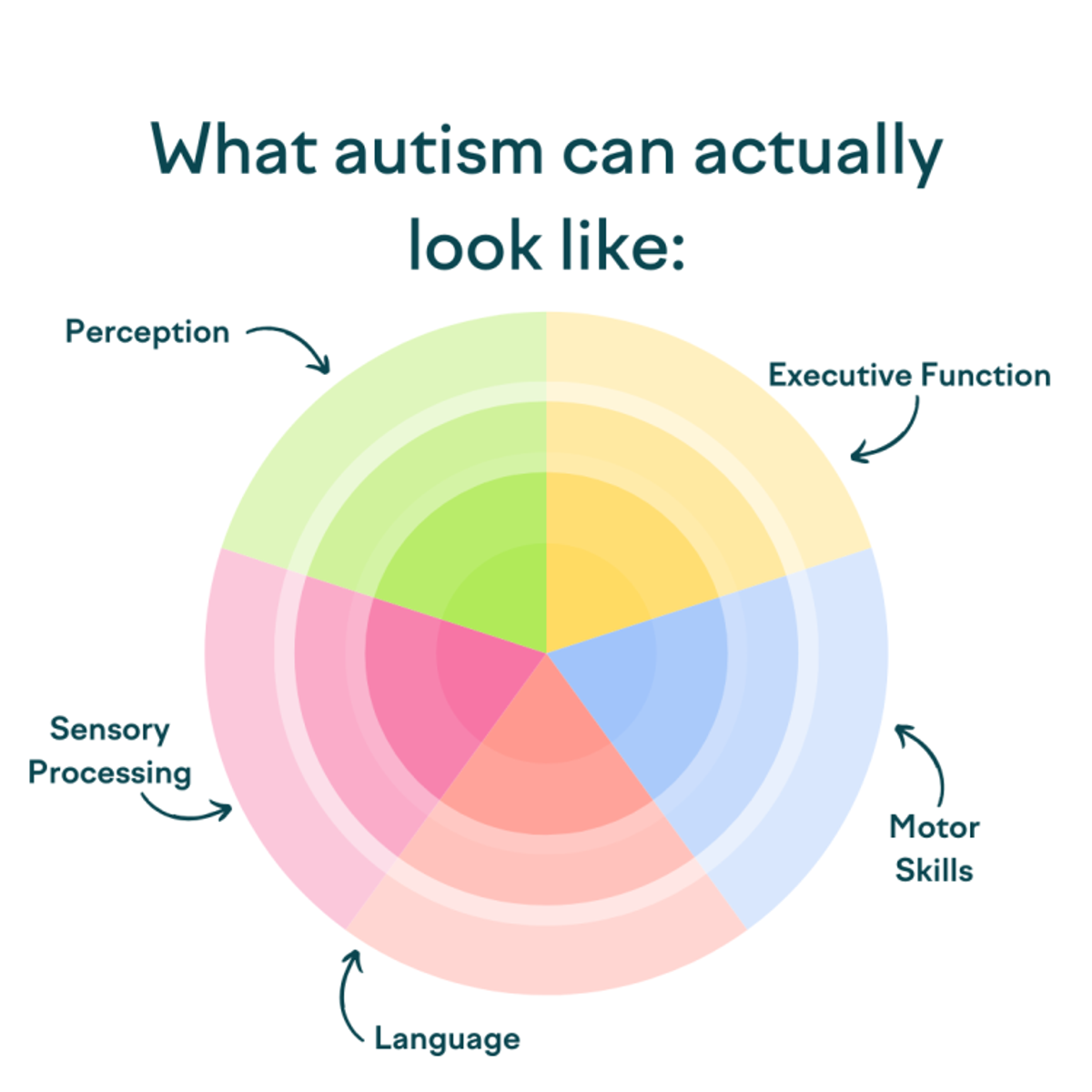 What autism can actually look like:

Perception

Executive Function

Sensory Processing

Motor Skills

Language